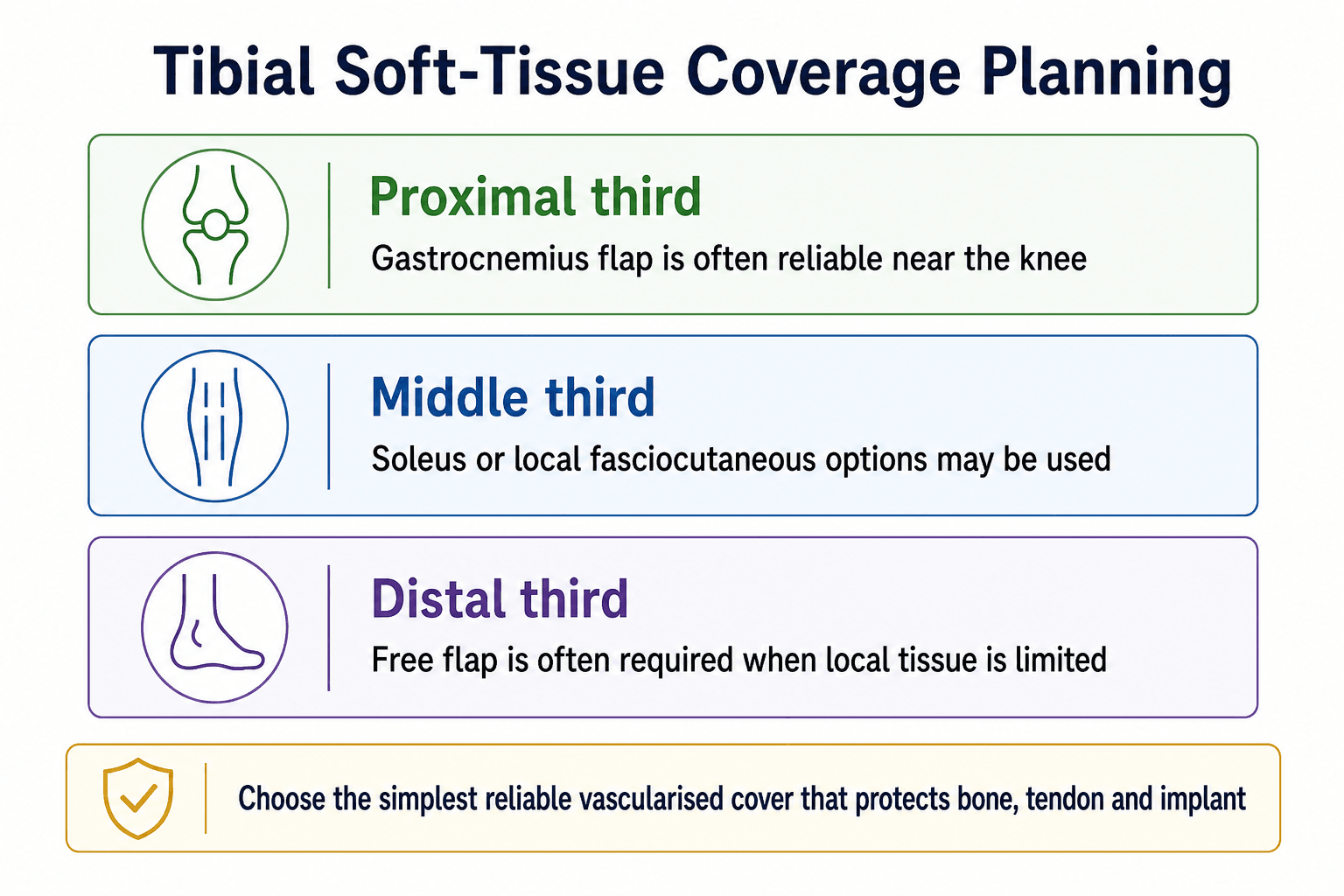 Tibial Soft-Tissue Coverage Planning

Proximal third

Gastrocnemius flap is often reliable near the knee

Middle third

Soleus or local fasciocutaneous options may be used

Distal third

Free flap is often required when local tissue is limited

Choose the simplest reliable vascularised cover that protects bone, tendon and implant